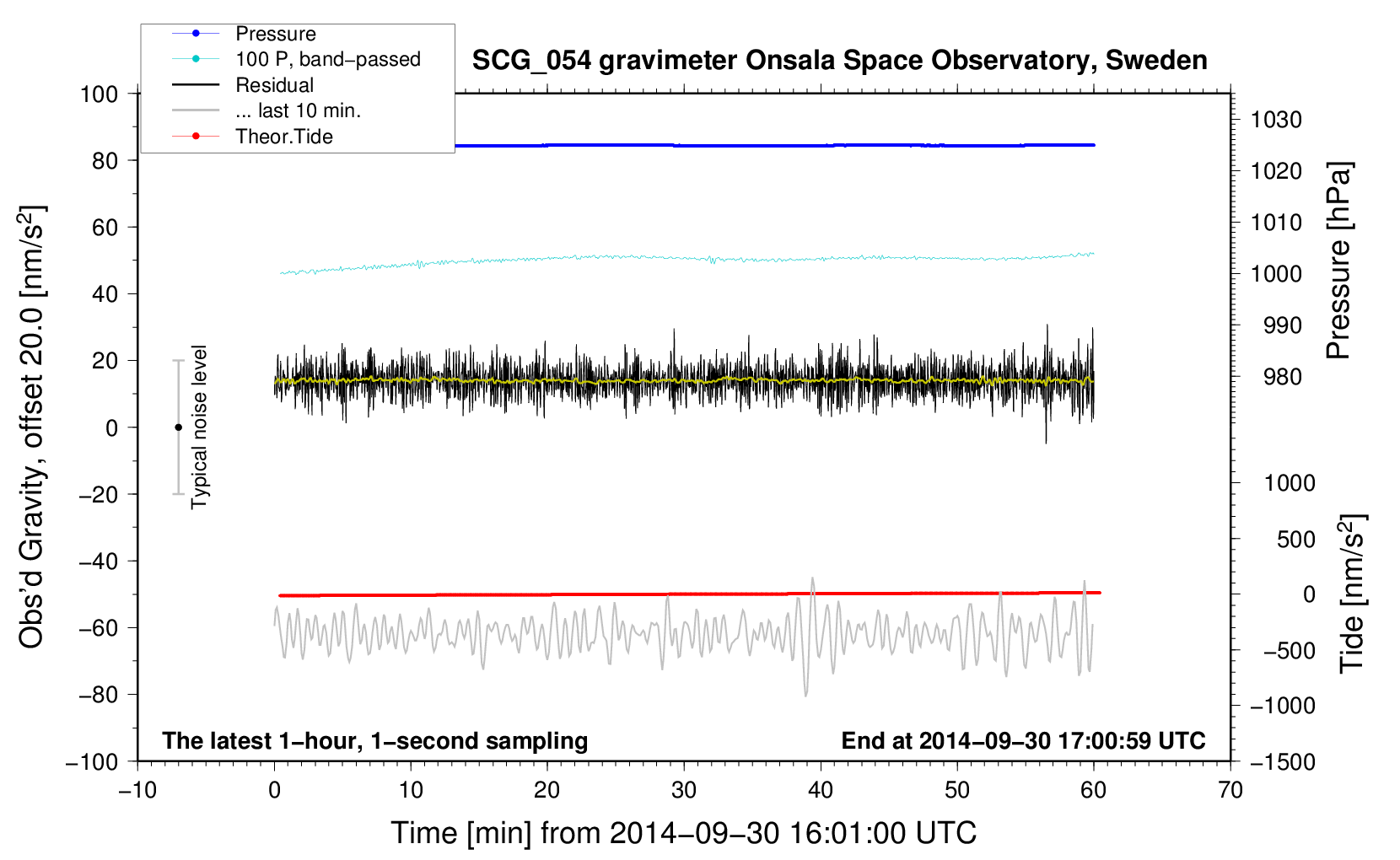 Pressure
100 P, band−passed
Residual
... last 10 min.
Theor.Tide

SCG_054 gravimeter Onsala Space Observatory, Sweden

Obs'd Gravity, offset 20.0 [nm/s$^2$]

100
80
60
40
20
0
−20
−40
−60
−80
−100

Typical noise level

1030
1020
1010
1000
990
980

Pressure [hPa]

1000
500
0
−500
−1000
−1500

Tide [nm/s$^2$]

The latest 1−hour, 1−second sampling

End at 2014−09−30 17:00:59 UTC

−10
0
10
20
30
40
50
60
70

Time [min] from 2014−09−30 16:01:00 UTC